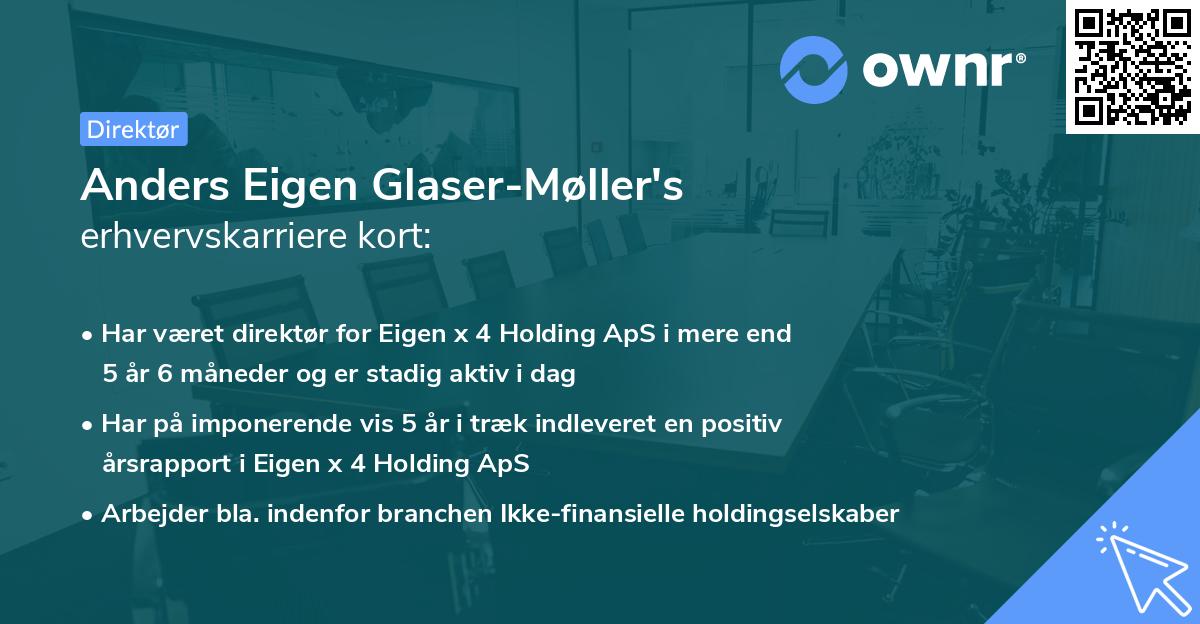 ownr®

Direktør

Anders Eigen Glaser-Møller's
erhvervskarriere kort:

• Har været direktør for Eigen x 4 Holding ApS i mere end 5 år 6 måneder og er stadig aktiv i dag

• Har på imponerende vis 5 år i træk indleveret en positiv årsrapport i Eigen x 4 Holding ApS

• Arbejder bla. indenfor branchen Ikke-finansielle holdingselskaber